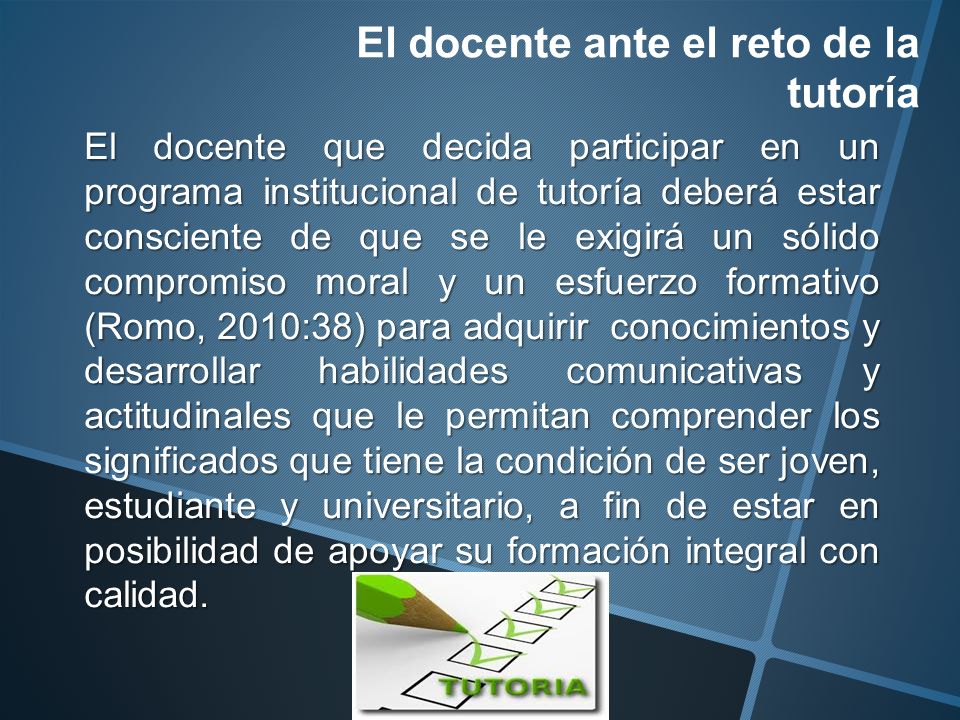 El docente ante el reto de la tutoría

El docente que decida participar en un programa institucional de tutoría deberá estar consciente de que se le exigirá un sólido compromiso moral y un esfuerzo formativo (Romo, 2010:38) para adquirir conocimientos y desarrollar habilidades comunicativas y actitudinales que le permitan comprender los significados que tiene la condición de ser joven, estudiante y universitario, a fin de estar en posibilidad de apoyar su formación integral con calidad.

TUTORIA